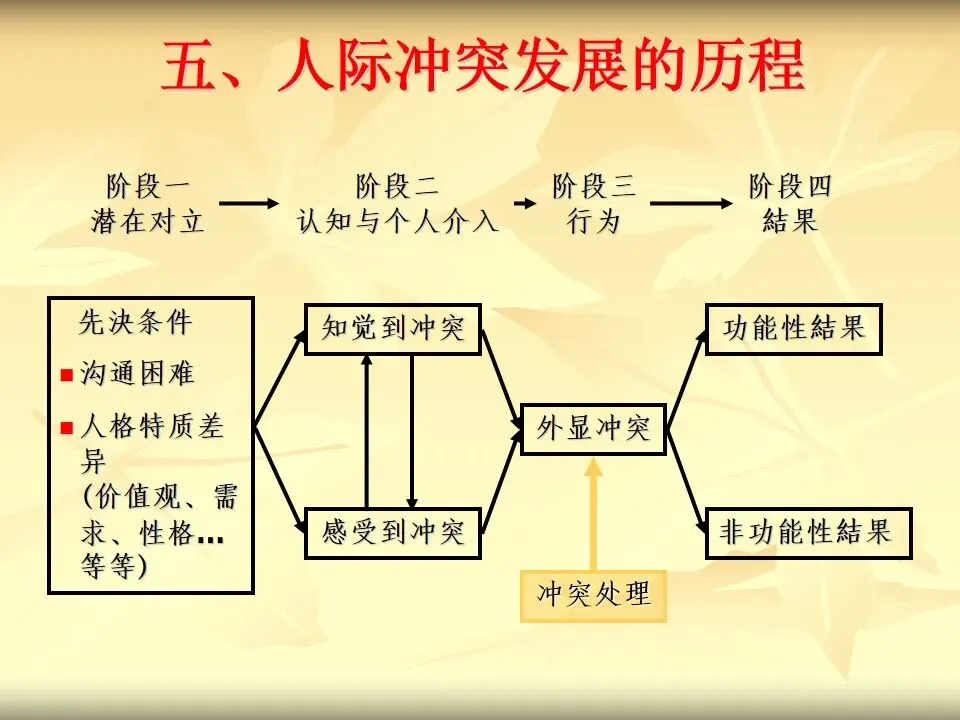 五、人际冲突发展的历程

阶段一
潜在对立

阶段二
认知与个人介入

阶段三
行为

阶段四
結果

先决条件
沟通困难
人格特质差异
(价值观、需求、性格…等等)

知觉到冲突

感受到冲突

外显冲突

冲突处理

功能性結果

非功能性結果